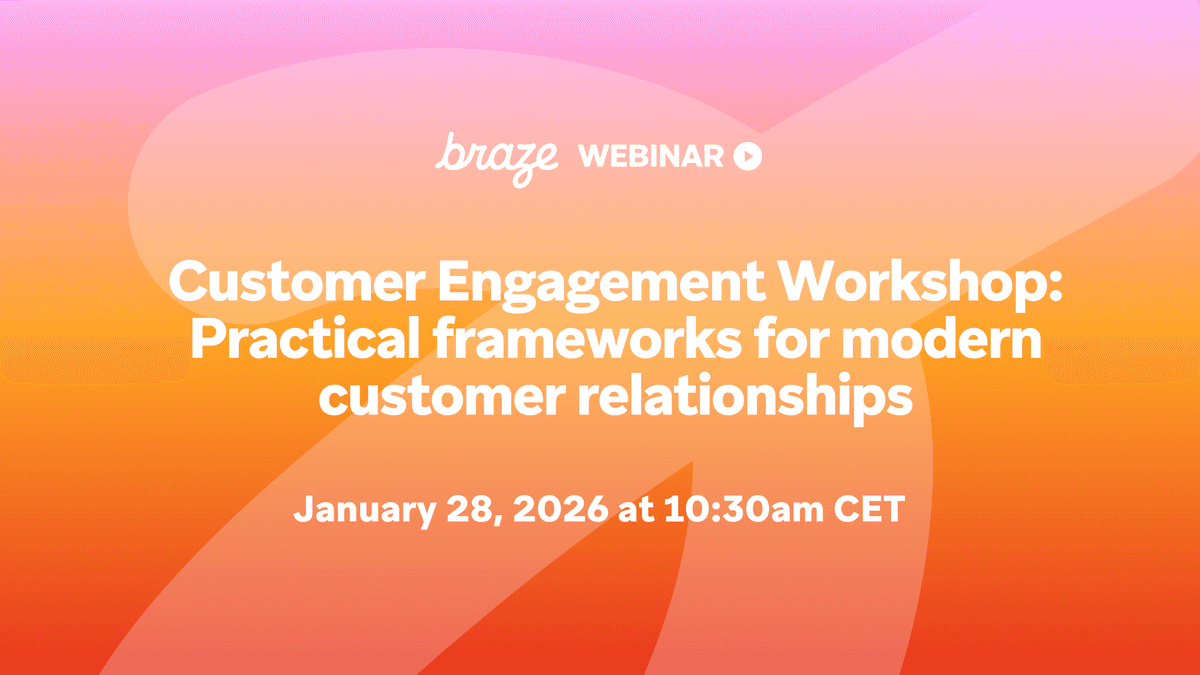 braze WEBINAR

Customer Engagement Workshop: Practical frameworks for modern customer relationships

January 28, 2026 at 10:30am CET